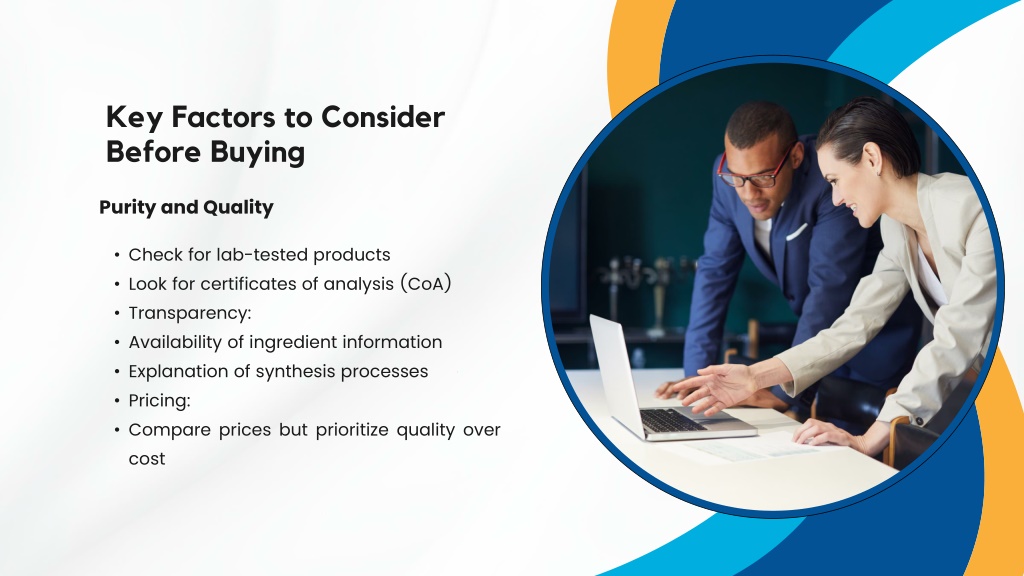 Key Factors to Consider Before Buying

Purity and Quality

• Check for lab-tested products
• Look for certificates of analysis (CoA)
• Transparency:
• Availability of ingredient information
• Explanation of synthesis processes
• Pricing:
• Compare prices but prioritize quality over cost